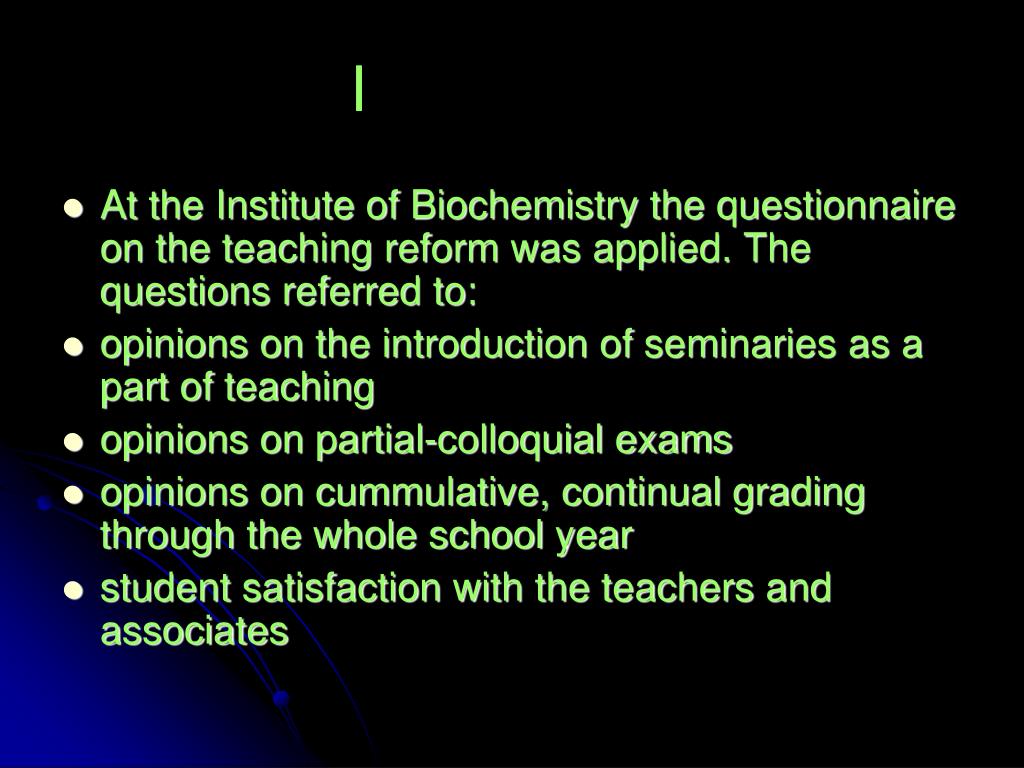 I

- At the Institute of Biochemistry the questionnaire on the teaching reform was applied. The questions referred to:
- opinions on the introduction of seminaries as a part of teaching
- opinions on partial-colloquial exams
- opinions on cummulative, continual grading through the whole school year
- student satisfaction with the teachers and associates